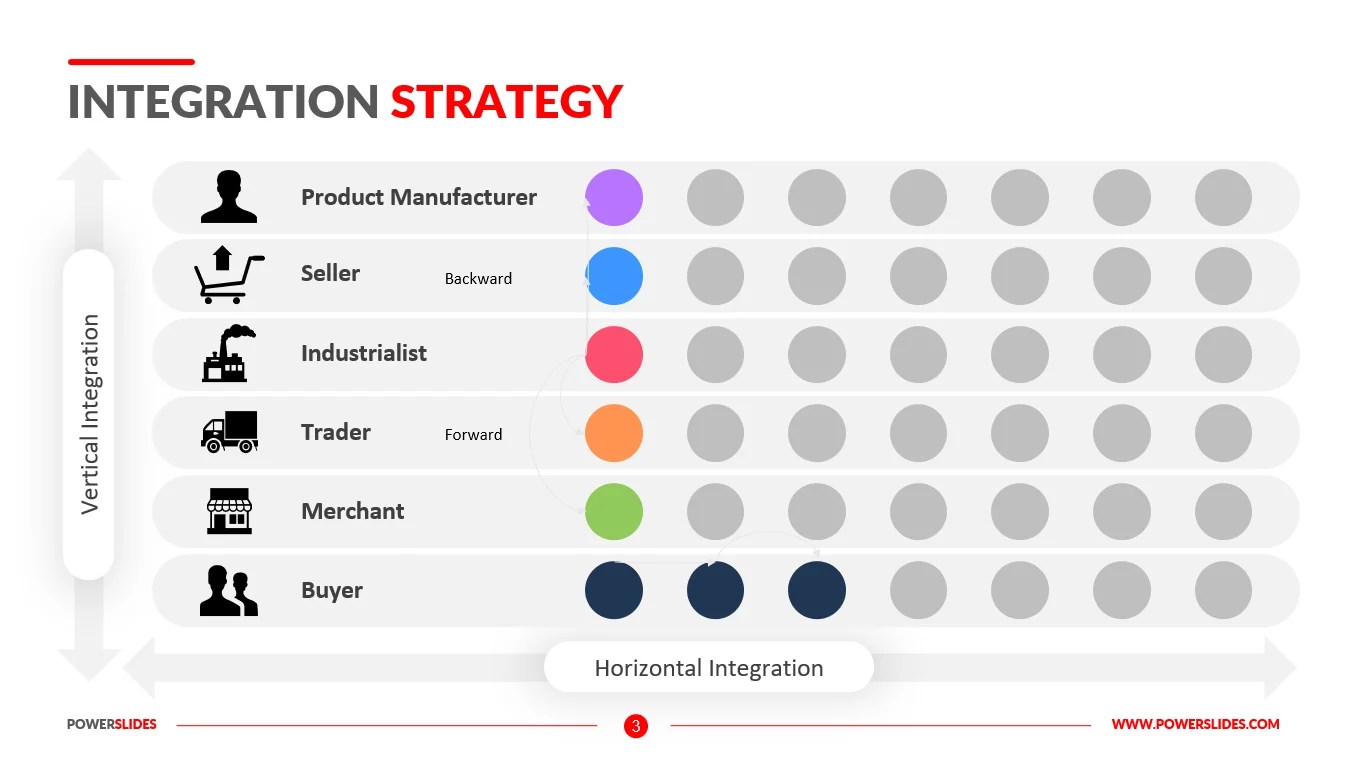 INTEGRATION STRATEGY

Vertical Integration

Product Manufacturer

Seller

Backward

Industrialist

Trader

Forward

Merchant

Buyer

Horizontal Integration

POWERSLIDES

3

WWW.POWERSLIDES.COM